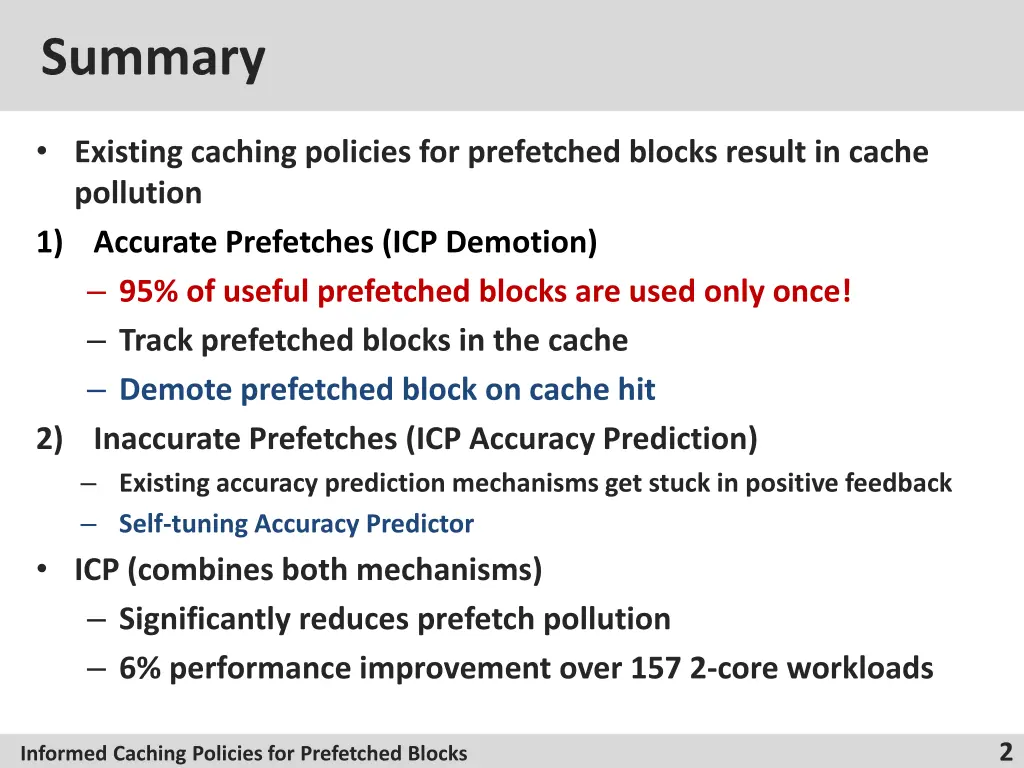 Summary

• Existing caching policies for prefetched blocks result in cache pollution

1) Accurate Prefetches (ICP Demotion)
– 95% of useful prefetched blocks are used only once!
– Track prefetched blocks in the cache
– Demote prefetched block on cache hit

2) Inaccurate Prefetches (ICP Accuracy Prediction)
– Existing accuracy prediction mechanisms get stuck in positive feedback
– Self-tuning Accuracy Predictor

• ICP (combines both mechanisms)
– Significantly reduces prefetch pollution
– 6% performance improvement over 157 2-core workloads

Informed Caching Policies for Prefetched Blocks

2